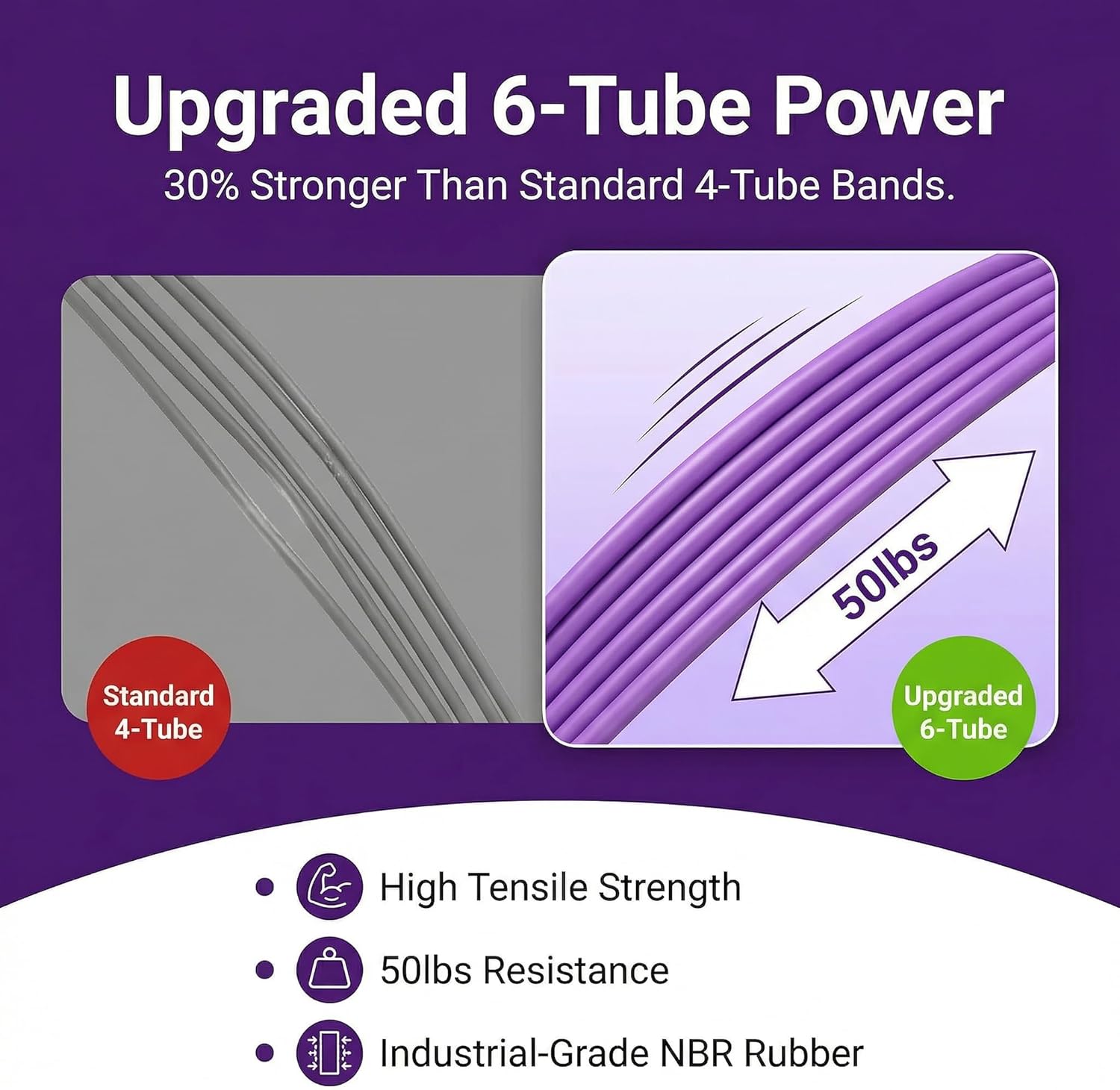 Upgraded 6-Tube Power
30% Stronger Than Standard 4-Tube Bands.

Standard 4-Tube

50lbs

Upgraded 6-Tube

• High Tensile Strength
• 50lbs Resistance
• Industrial-Grade NBR Rubber